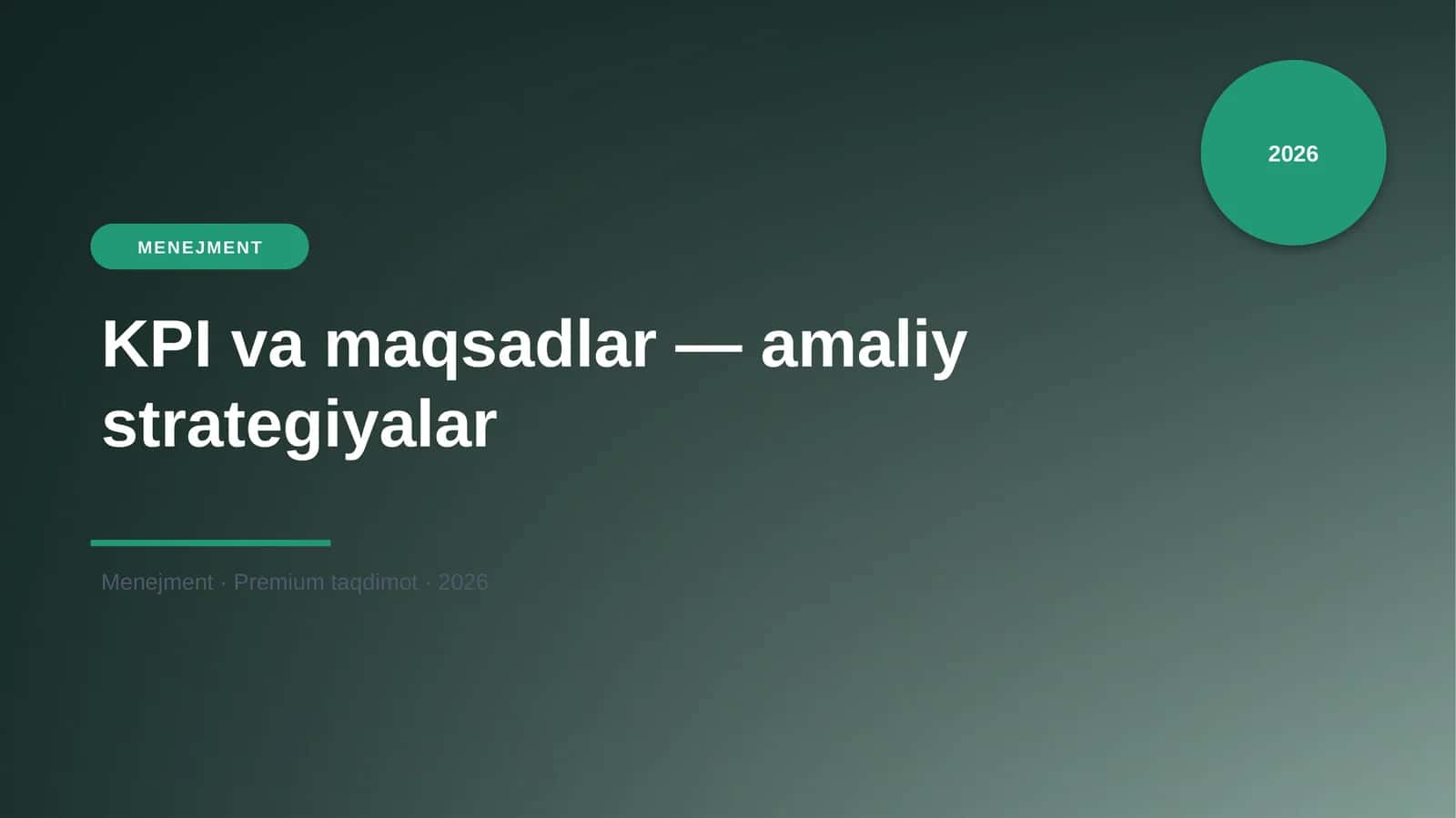 2026

MENEJMENT

KPI va maqsadlar — amaliy strategiyalar

Menejment · Premium taqdimot · 2026